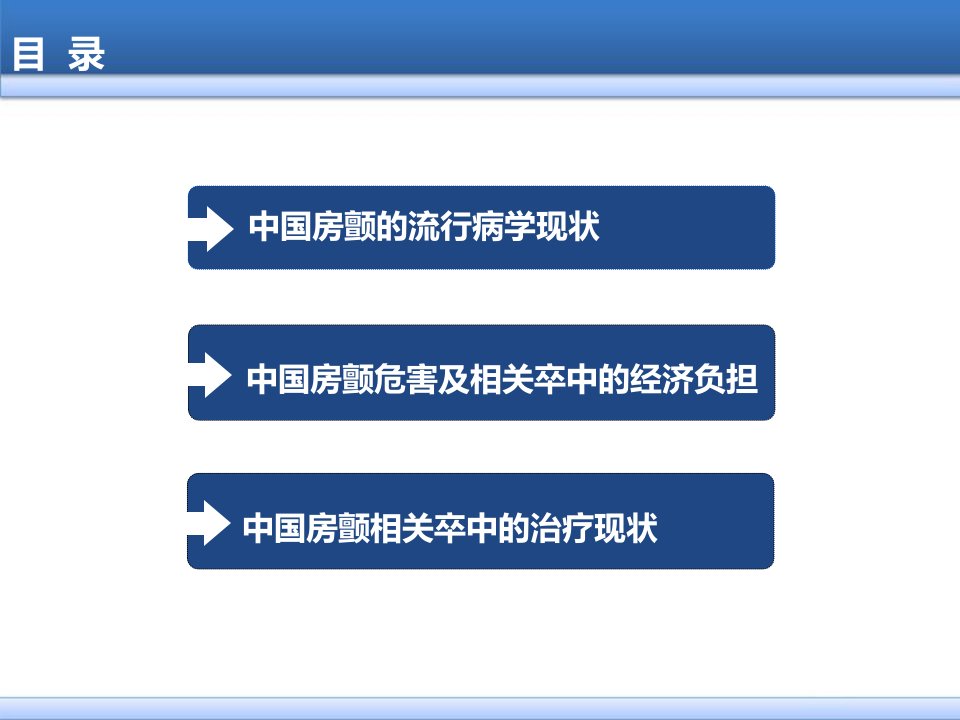 目 录

中国房颤的流行病学现状

中国房颤危害及相关卒中的经济负担

中国房颤相关卒中的治疗现状